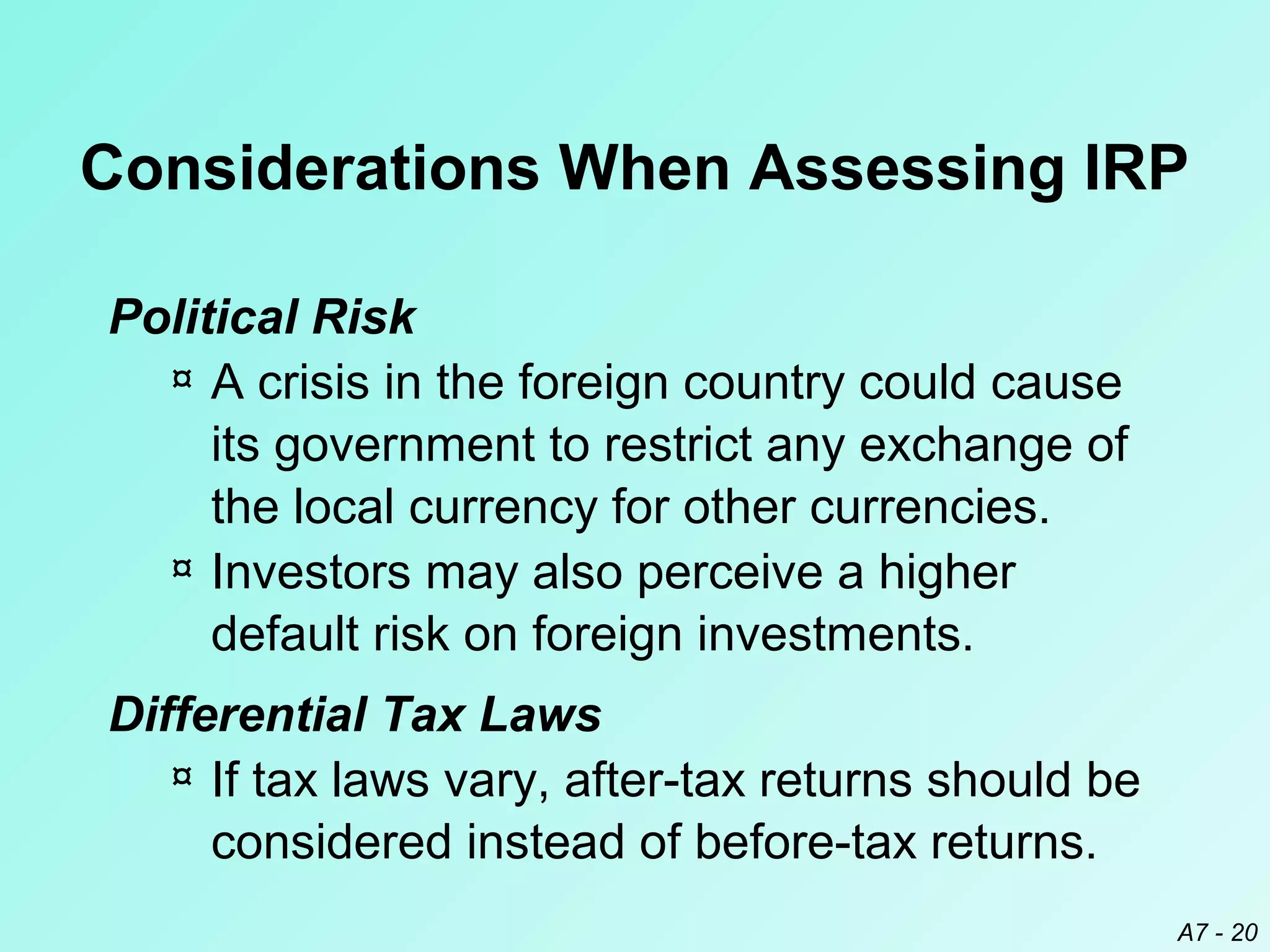 Considerations When Assessing IRP

Political Risk

¤ A crisis in the foreign country could cause its government to restrict any exchange of the local currency for other currencies.

¤ Investors may also perceive a higher default risk on foreign investments.

Differential Tax Laws

¤ If tax laws vary, after-tax returns should be considered instead of before-tax returns.

A7 - 20